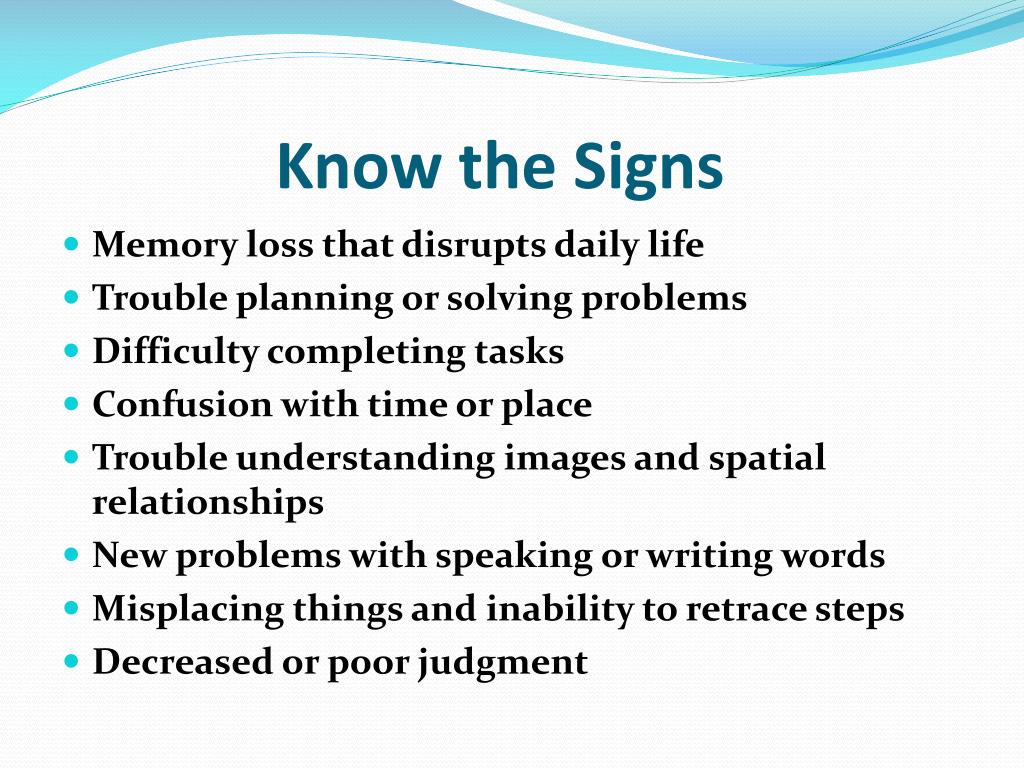 Know the Signs

- Memory loss that disrupts daily life
- Trouble planning or solving problems
- Difficulty completing tasks
- Confusion with time or place
- Trouble understanding images and spatial relationships
- New problems with speaking or writing words
- Misplacing things and inability to retrace steps
- Decreased or poor judgment